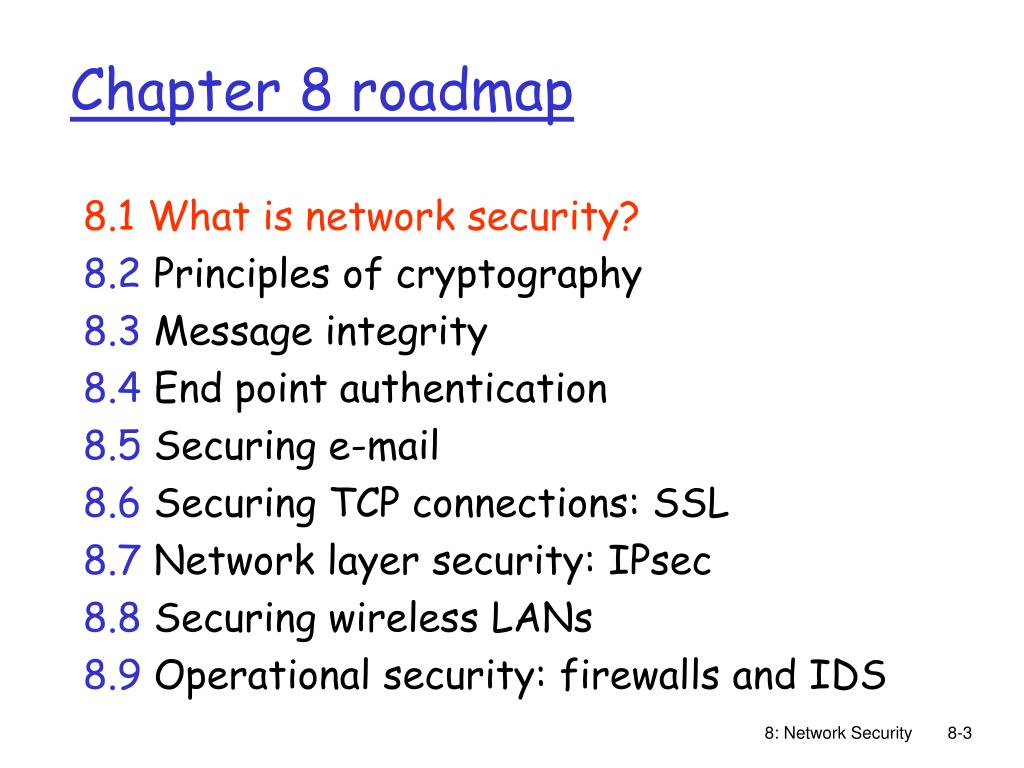 Chapter 8 roadmap

8.1 What is network security?
8.2 Principles of cryptography
8.3 Message integrity
8.4 End point authentication
8.5 Securing e-mail
8.6 Securing TCP connections: SSL
8.7 Network layer security: IPsec
8.8 Securing wireless LANs
8.9 Operational security: firewalls and IDS

8: Network Security 8-3